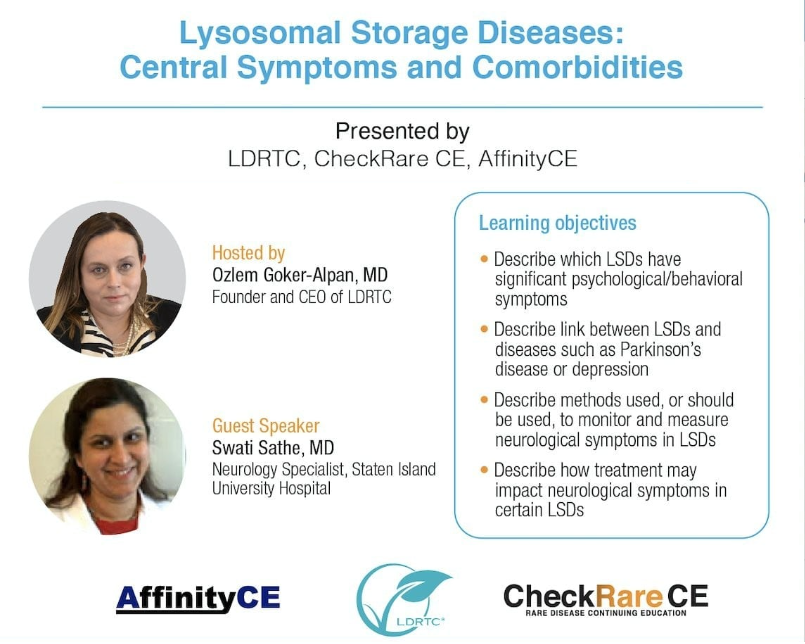 Lysosomal Storage Diseases: Central Symptoms and Comorbidities

Presented by
LDRTC, CheckRare CE, AffinityCE

Hosted by
Ozlem Goker-Alpan, MD
Founder and CEO of LDRTC

Guest Speaker
Swati Sathe, MD
Neurology Specialist, Staten Island University Hospital

Learning objectives

• Describe which LSDs have significant psychological/behavioral symptoms

• Describe link between LSDs and diseases such as Parkinson's disease or depression

• Describe methods used, or should be used, to monitor and measure neurological symptoms in LSDs

• Describe how treatment may impact neurological symptoms in certain LSDs

AffinityCE

LDRTC®

CheckRare CE
RARE DISEASE CONTINUING EDUCATION